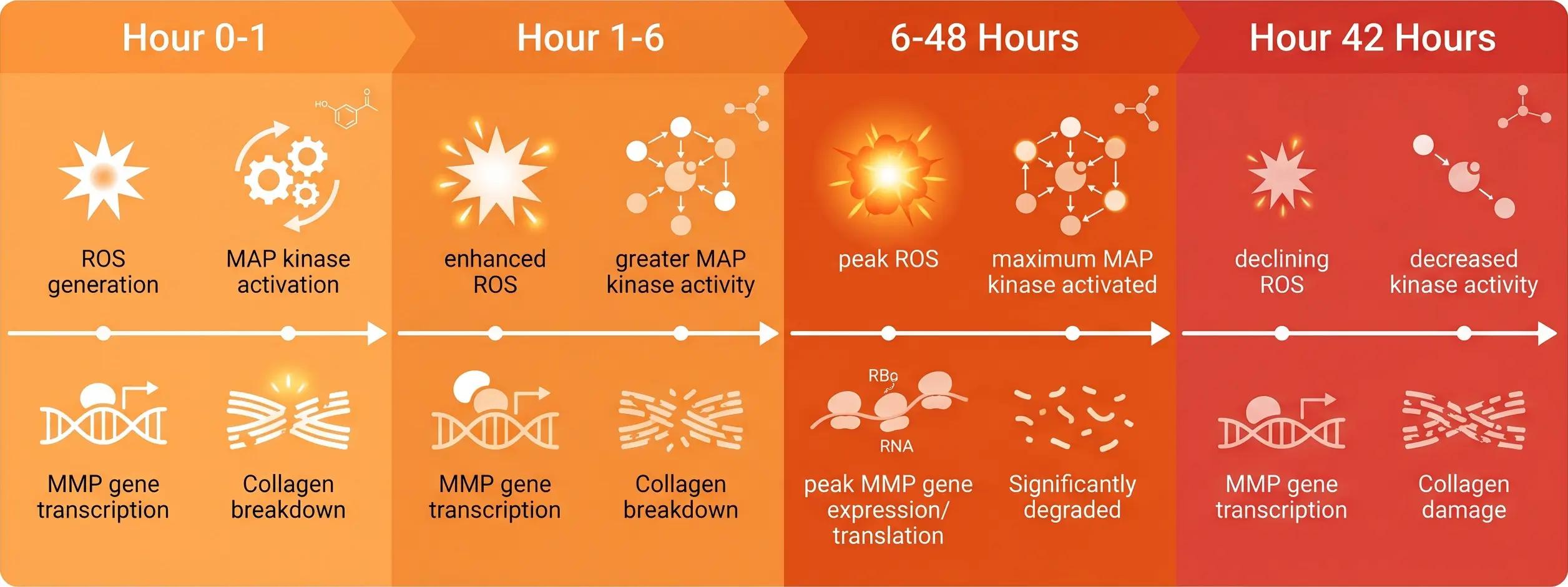 Hour 0-1

HO

ROS generation

MAP kinase activation

MMP gene transcription

Collagen breakdown

Hour 1-6

enhanced ROS

greater MAP kinase activity

MMP gene transcription

Collagen breakdown

6-48 Hours

peak ROS

maximum MAP kinase activated

RBo

RNA

peak MMP gene expression/ translation

Significantly degraded

Hour 42 Hours

declining ROS

decreased kinase activity

MMP gene transcription

Collagen damage